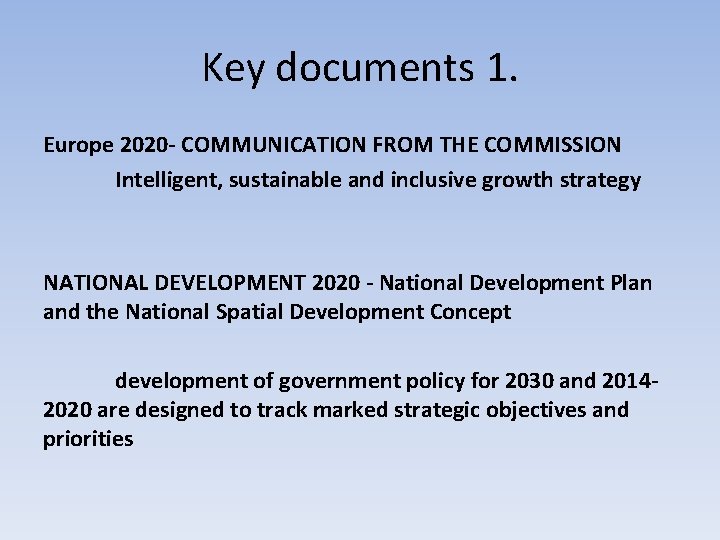 Key documents 1.

Europe 2020- COMMUNICATION FROM THE COMMISSION
Intelligent, sustainable and inclusive growth strategy

NATIONAL DEVELOPMENT 2020 - National Development Plan and the National Spatial Development Concept

development of government policy for 2030 and 2014-2020 are designed to track marked strategic objectives and priorities